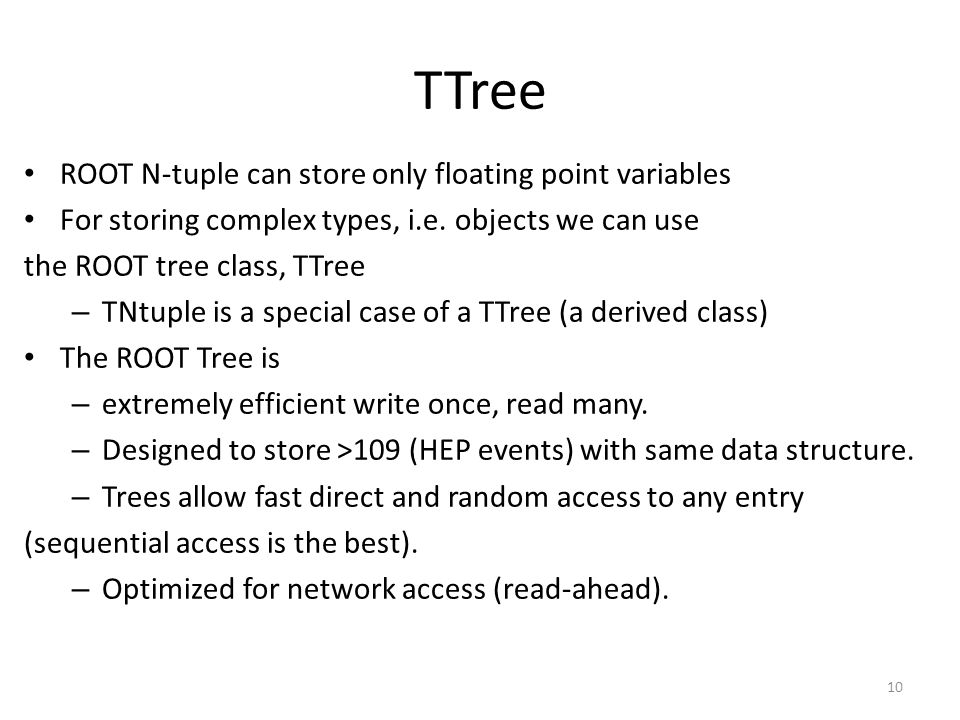 TTree

• ROOT N-tuple can store only floating point variables
• For storing complex types, i.e. objects we can use the ROOT tree class, TTree
– TNtuple is a special case of a TTree (a derived class)
• The ROOT Tree is
– extremely efficient write once, read many.
– Designed to store >109 (HEP events) with same data structure.
– Trees allow fast direct and random access to any entry (sequential access is the best).
– Optimized for network access (read-ahead).

10